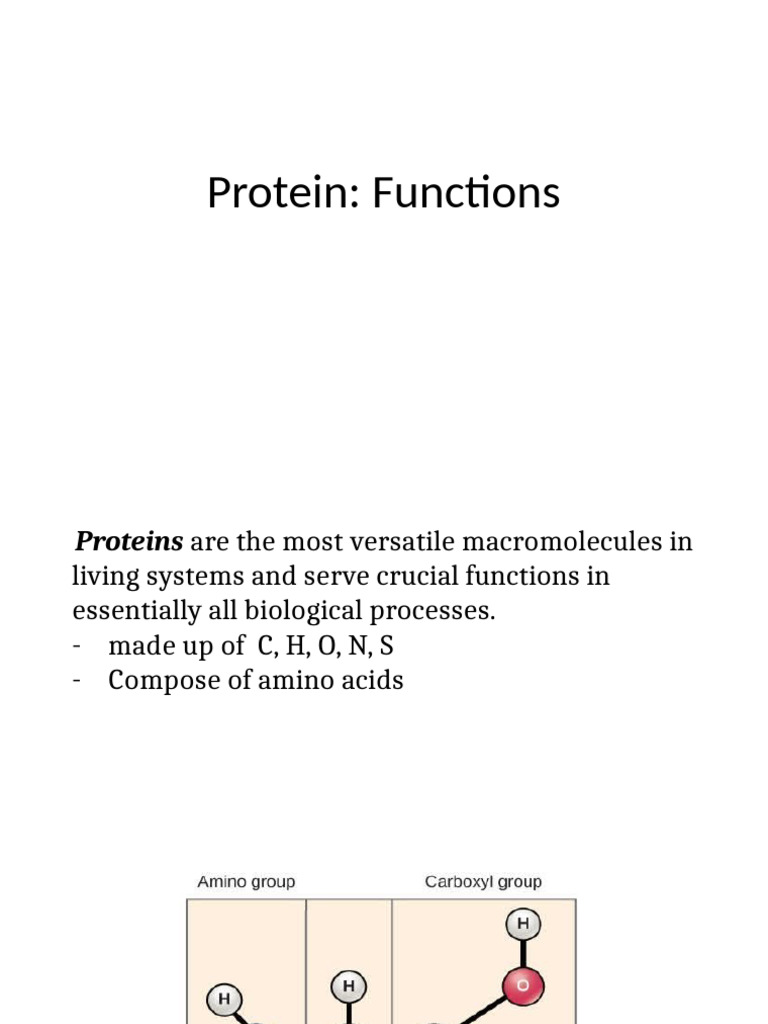 Protein: Functions

Proteins are the most versatile macromolecules in living systems and serve crucial functions in essentially all biological processes.
- made up of C, H, O, N, S
- Compose of amino acids

Amino group
Carboxyl group
H
H
H
O